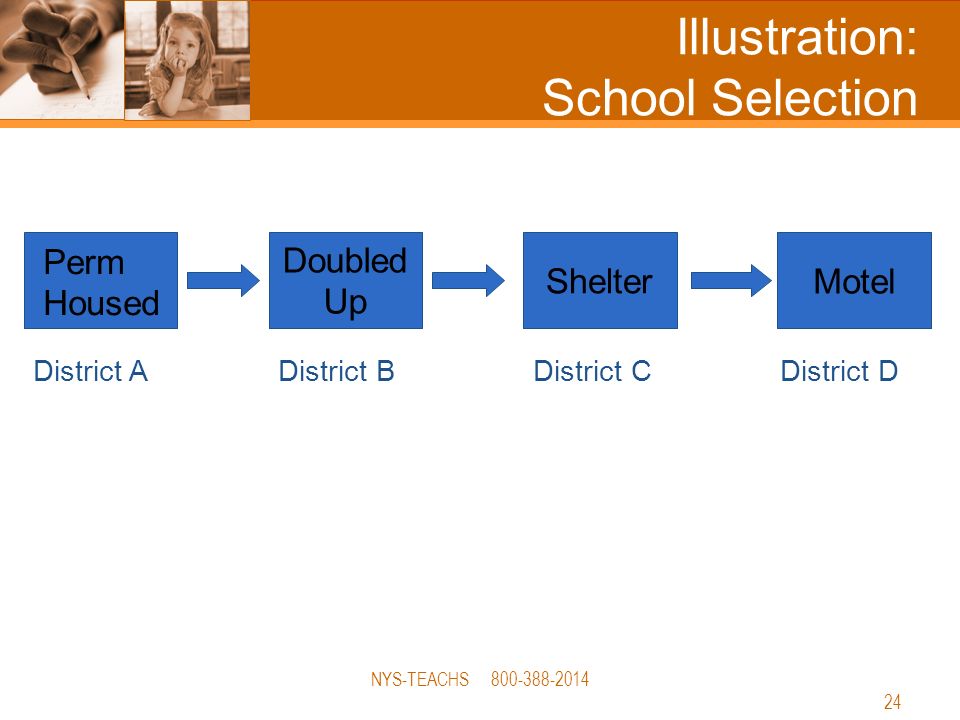 Illustration:
School Selection

Perm Housed

Doubled Up

Shelter

Motel

District A

District B

District C

District D

NYS-TEACHS 800-388-2014

24